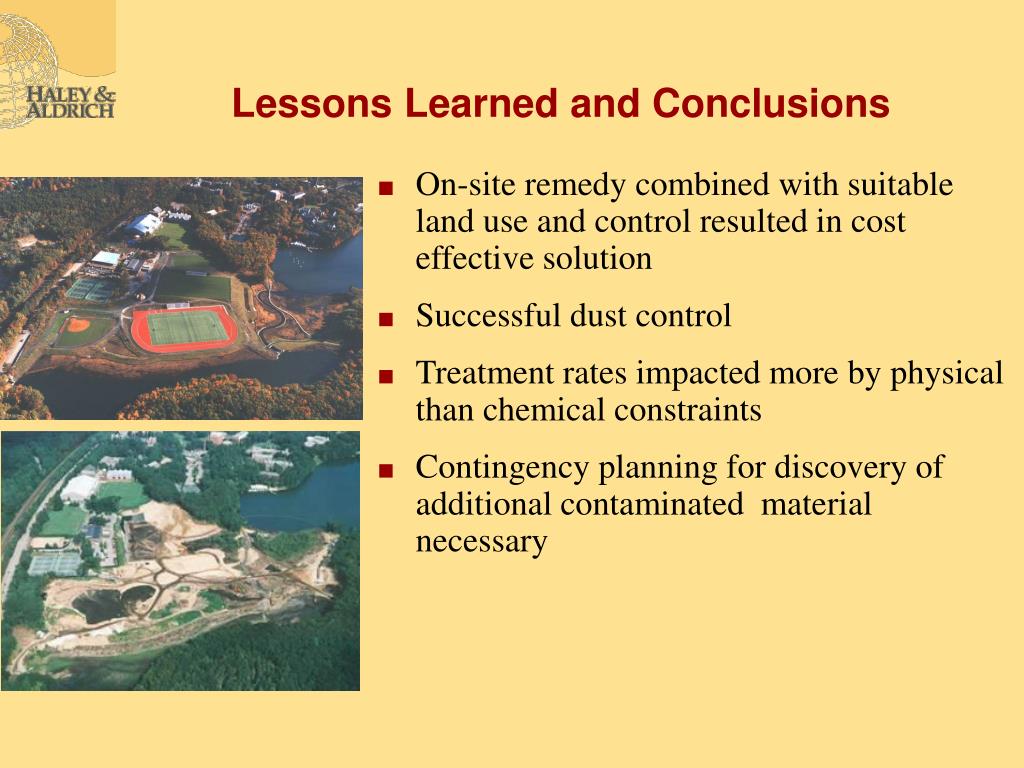 HALEY & ALDRICH

Lessons Learned and Conclusions

■ On-site remedy combined with suitable land use and control resulted in cost effective solution

■ Successful dust control

■ Treatment rates impacted more by physical than chemical constraints

■ Contingency planning for discovery of additional contaminated material necessary